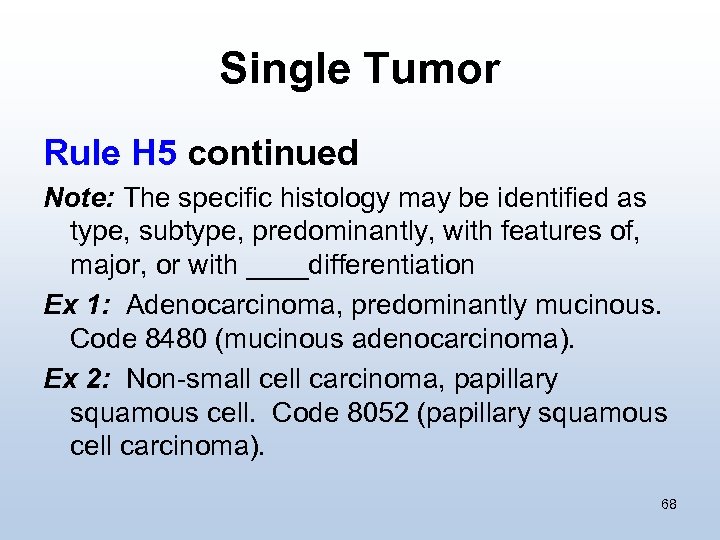 Single Tumor

Rule H5 continued

Note: The specific histology may be identified as type, subtype, predominantly, with features of, major, or with ____differentiation

Ex 1: Adenocarcinoma, predominantly mucinous. Code 8480 (mucinous adenocarcinoma).

Ex 2: Non-small cell carcinoma, papillary squamous cell. Code 8052 (papillary squamous cell carcinoma).

68